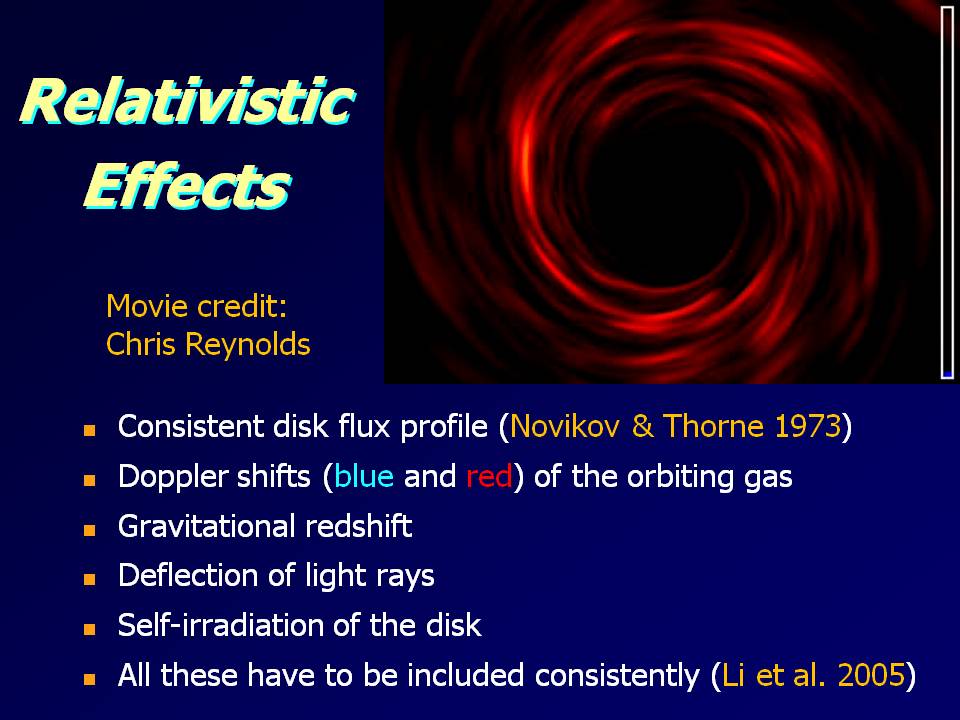 Relativistic Effects

Movie credit: Chris Reynolds

- Consistent disk flux profile (Novikov & Thorne 1973)
- Doppler shifts (blue and red) of the orbiting gas
- Gravitational redshift
- Deflection of light rays
- Self-irradiation of the disk
- All these have to be included consistently (Li et al. 2005)